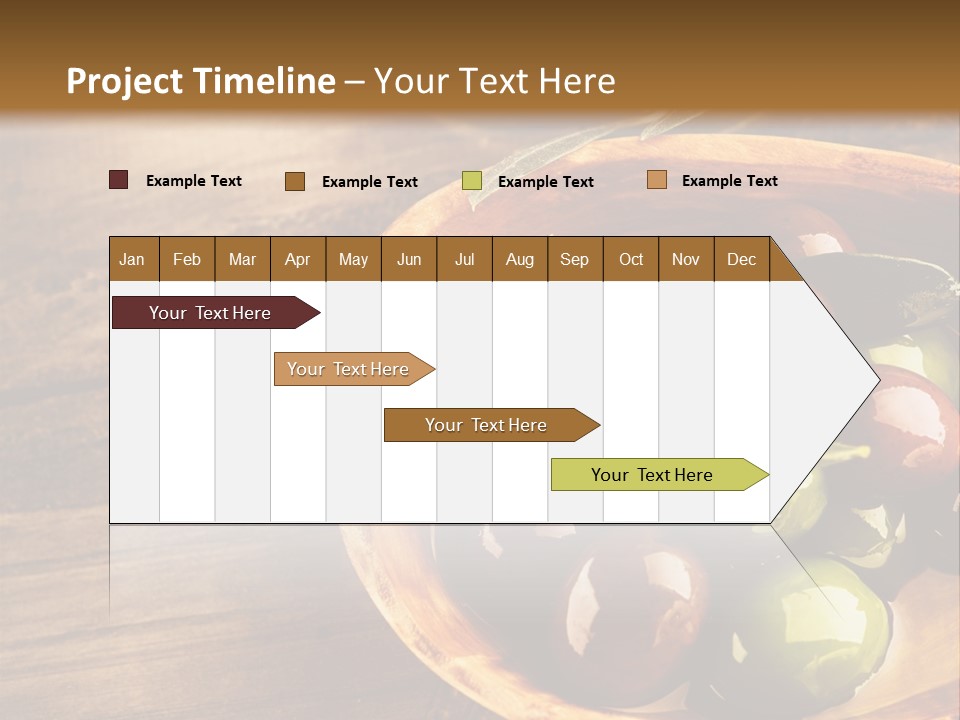 Project Timeline – Your Text Here

Example Text
Example Text
Example Text
Example Text

| Jan | Feb | Mar | Apr | May | Jun | Jul | Aug | Sep | Oct | Nov | Dec |
|---|---|---|---|---|---|---|---|---|---|---|---|

Your Text Here
Your Text Here
Your Text Here
Your Text Here